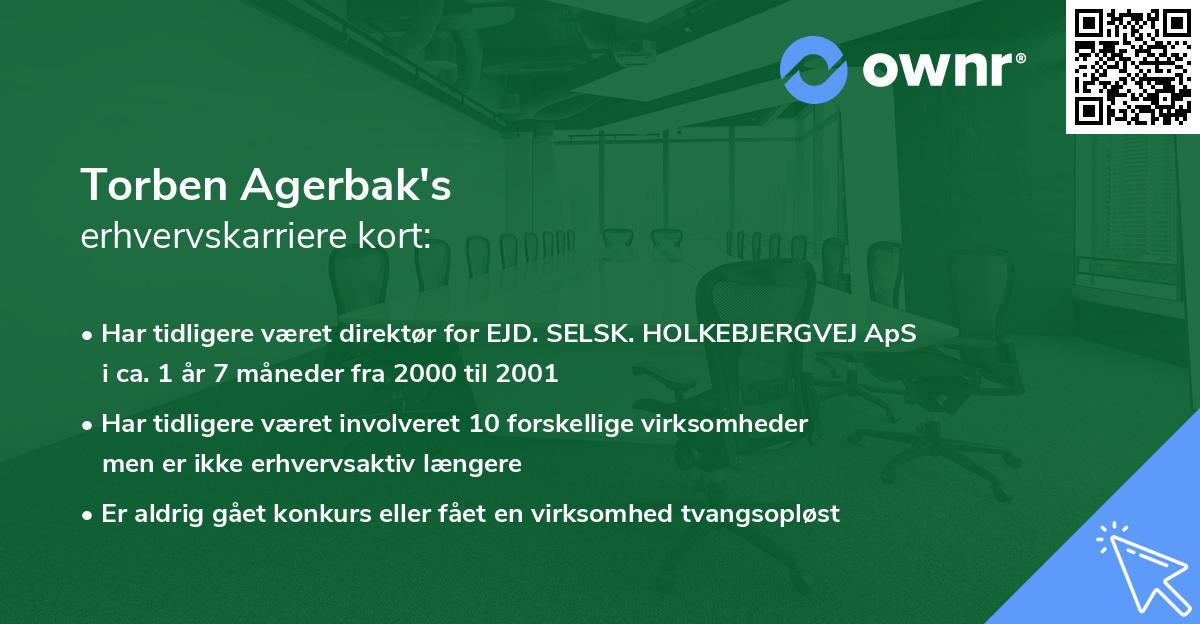 ownr®

Torben Agerbak's
erhvervskarriere kort:

• Har tidligere været direktør for EJD. SELSK. HOLKEBJERGVEJ ApS i ca. 1 år 7 måneder fra 2000 til 2001

• Har tidligere været involveret 10 forskellige virksomheder men er ikke erhvervsaktiv længere

• Er aldrig gået konkurs eller fået en virksomhed tvangsopløst